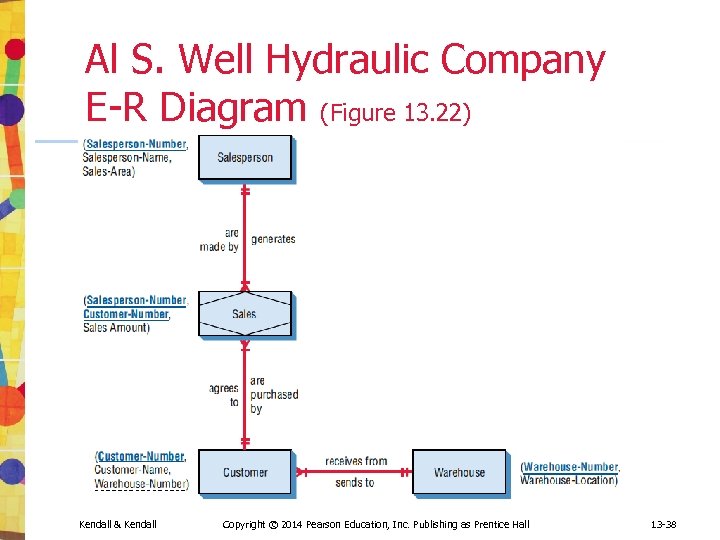 Al S. Well Hydraulic Company E-R Diagram (Figure 13.22)

(Salesperson-Number, Salesperson-Name, Sales-Area)

Salesperson

are made by

generates

(Salesperson-Number, Customer-Number, Sales Amount)

Sales

agrees to

are purchased by

(Customer-Number, Customer-Name, Warehouse-Number)

Customer

receives from

sends to

Warehouse

(Warehouse-Number, Warehouse-Location)

Kendall & Kendall

Copyright © 2014 Pearson Education, Inc. Publishing as Prentice Hall

13-38